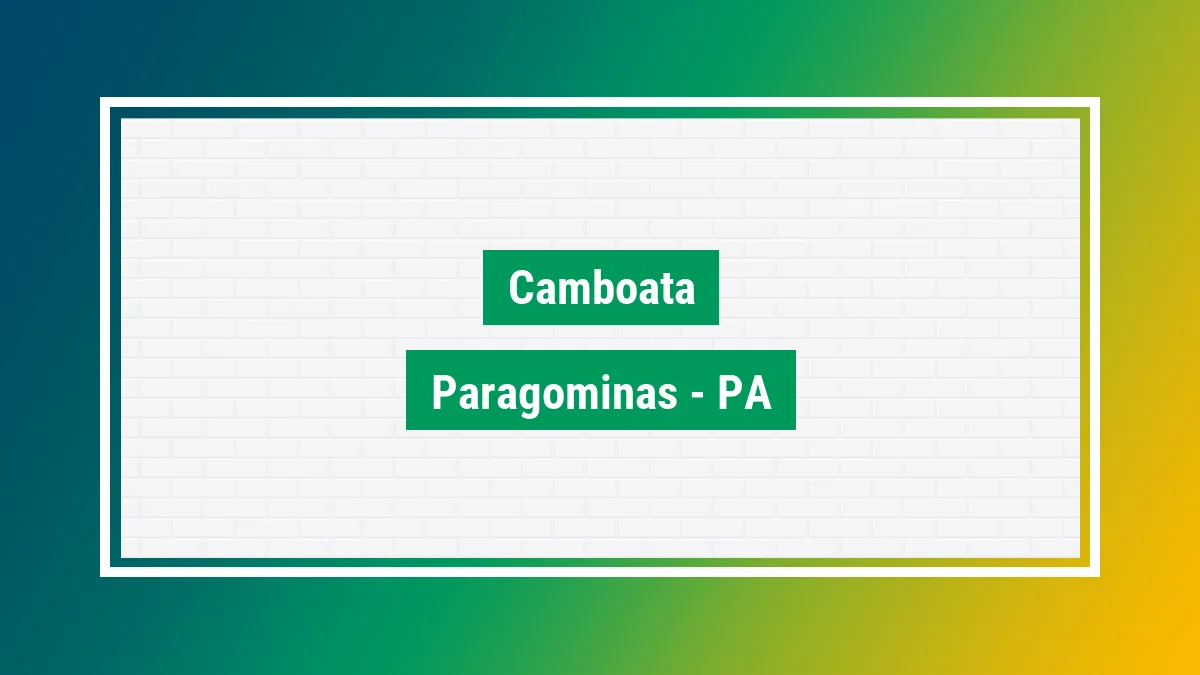 Camboata

Paragominas - PA